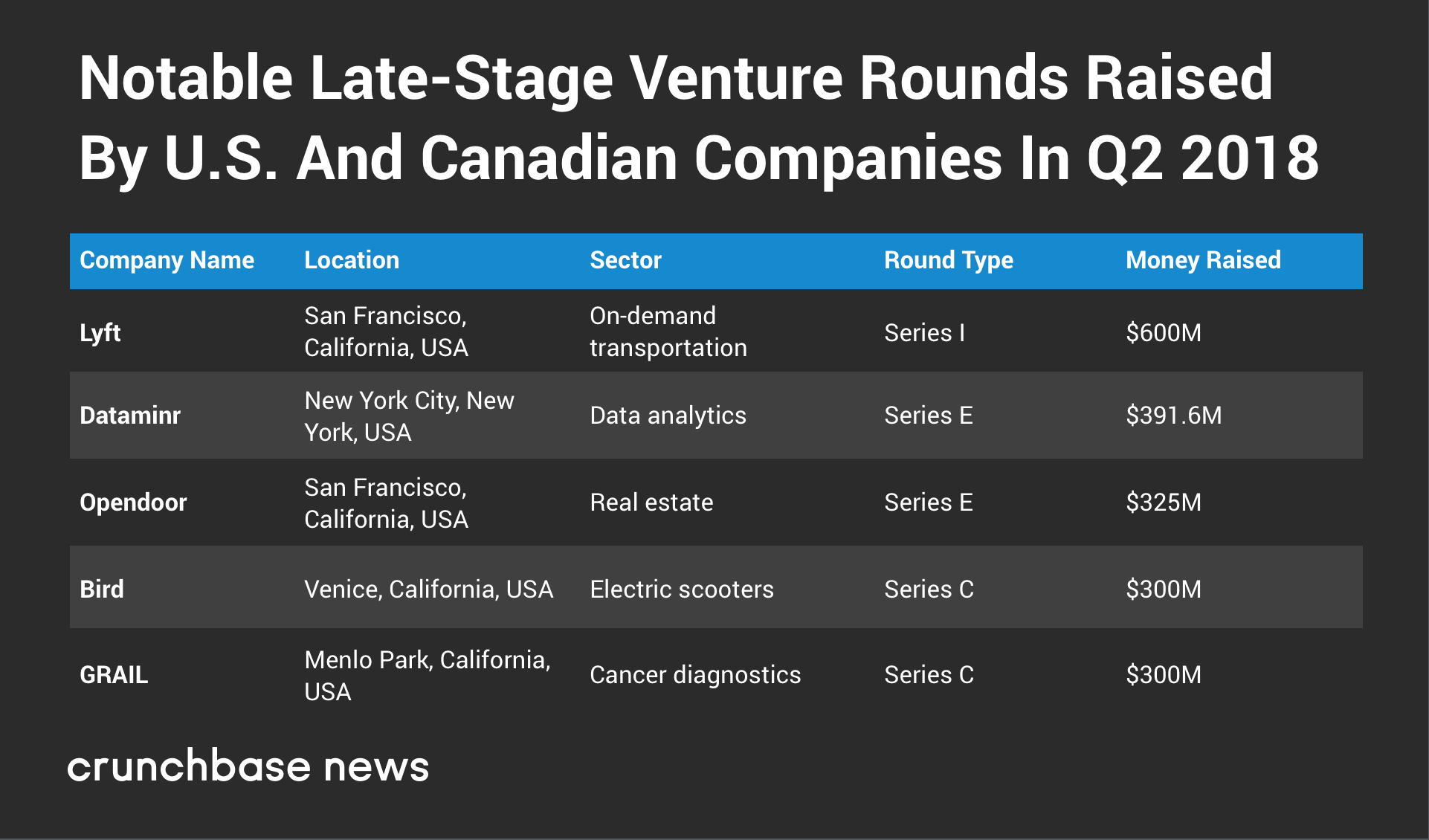 Notable Late-Stage Venture Rounds Raised By U.S. And Canadian Companies In Q2 2018

| Company Name | Location | Sector | Round Type | Money Raised |
|---|---|---|---|---|
| Lyft | San Francisco, California, USA | On-demand transportation | Series I | \$600M |
| Dataminr | New York City, New York, USA | Data analytics | Series E | \$391.6M |
| Opendoor | San Francisco, California, USA | Real estate | Series E | \$325M |
| Bird | Venice, California, USA | Electric scooters | Series C | \$300M |
| GRAIL | Menlo Park, California, USA | Cancer diagnostics | Series C | \$300M |

crunchbase news